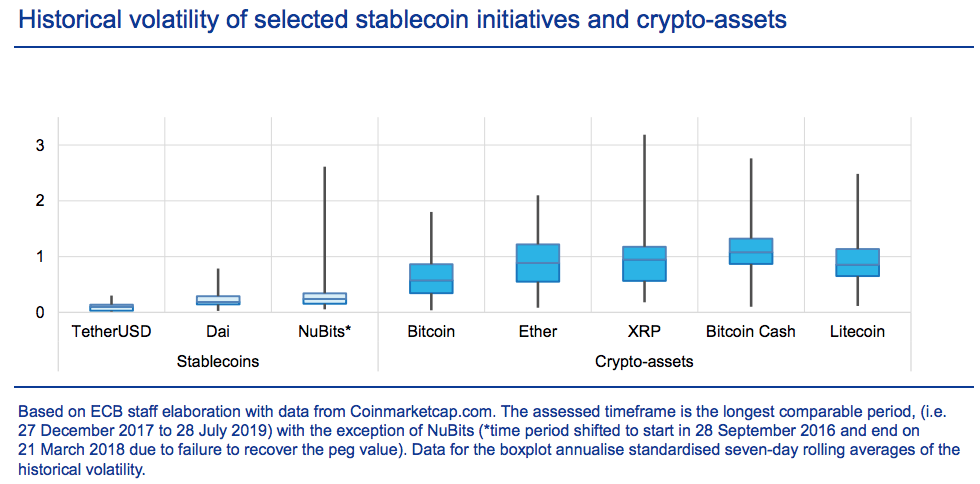 Historical volatility of selected stablecoin initiatives and crypto-assets

3
2
1
0

TetherUSD
Dai
NuBits*
Bitcoin
Ether
XRP
Bitcoin Cash
Litecoin

Stablecoins
Crypto-assets

Based on ECB staff elaboration with data from Coinmarketcap.com. The assessed timeframe is the longest comparable period, (i.e. 27 December 2017 to 28 July 2019) with the exception of NuBits (*time period shifted to start in 28 September 2016 and end on 21 March 2018 due to failure to recover the peg value). Data for the boxplot annualise standardised seven-day rolling averages of the historical volatility.